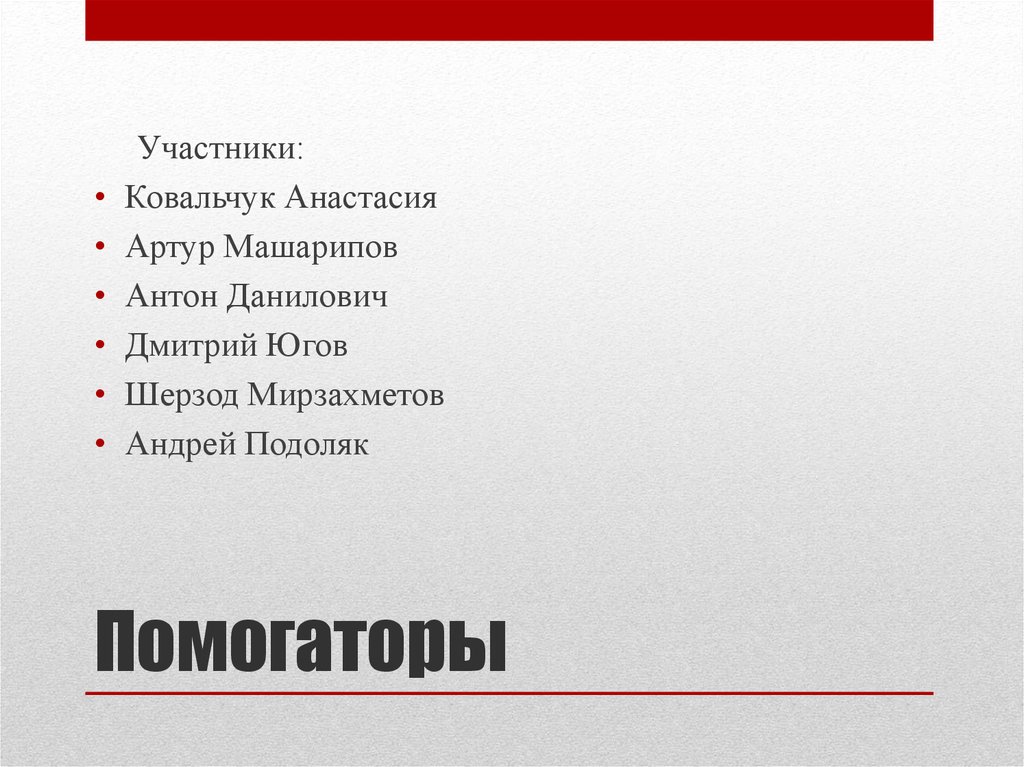 Участники:
• Ковальчук Анастасия
• Артур Машарипов
• Антон Данилович
• Дмитрий Югов
• Шерзод Мирзахметов
• Андрей Подоляк

Помогаторы